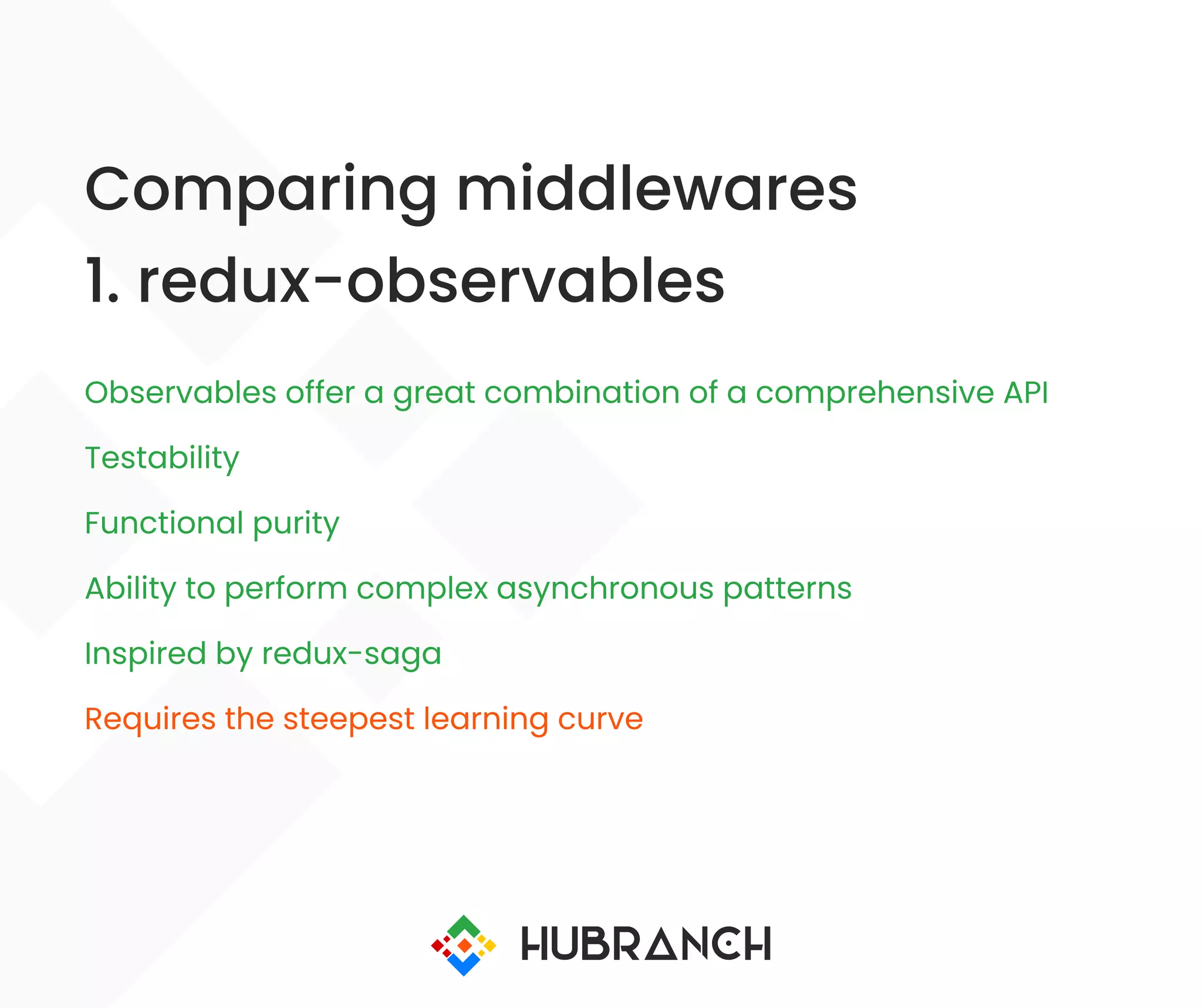 Comparing middlewares
1. redux-observables

Observables offer a great combination of a comprehensive API

Testability

Functional purity

Ability to perform complex asynchronous patterns

Inspired by redux-saga

Requires the steepest learning curve

HUBRANCH